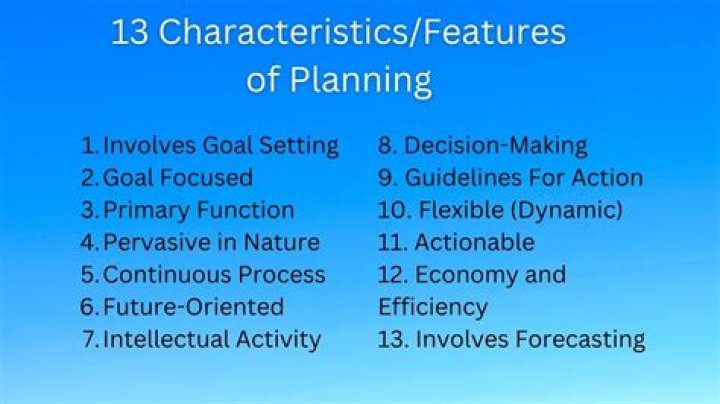 13 Characteristics/Features of Planning

1. Involves Goal Setting
2. Goal Focused
3. Primary Function
4. Pervasive in Nature
5. Continuous Process
6. Future-Oriented
7. Intellectual Activity

8. Decision-Making
9. Guidelines For Action
10. Flexible (Dynamic)
11. Actionable
12. Economy and Efficiency
13. Involves Forecasting